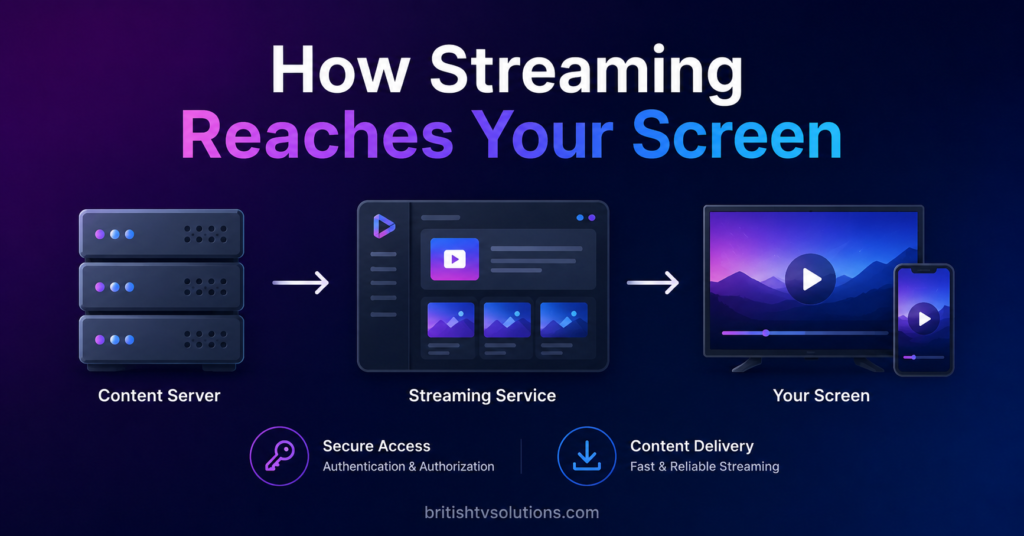 How Streaming
Reaches Your Screen

Content Server

Streaming Service

Your Screen

Secure Access
Authentication & Authorization

Content Delivery
Fast & Reliable Streaming

britishtvsolutions.com